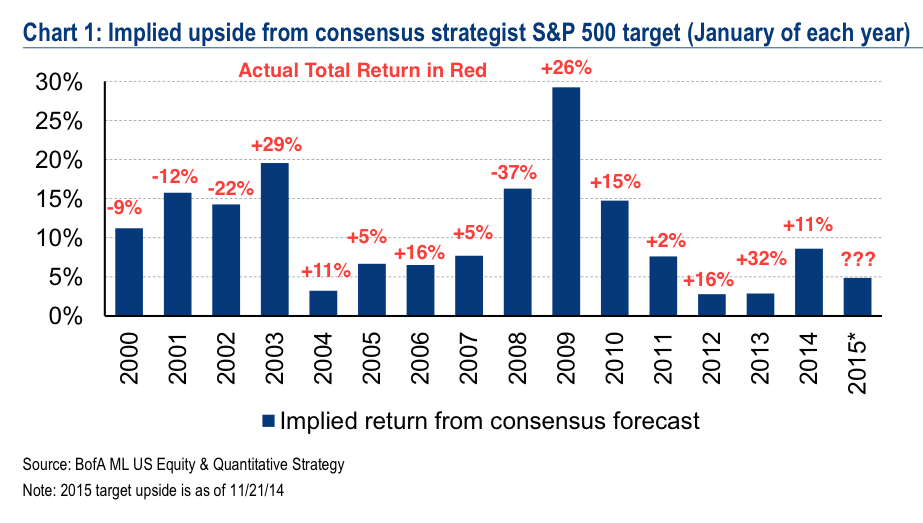 Chart 1: Implied upside from consensus strategist S&P 500 target (January of each year)

Actual Total Return in Red

30%
25%
20%
15%
10%
5%
0%

-9%
-12%
-22%
+29%
+11%
+5%
+16%
+5%
-37%
+26%
+15%
+2%
+16%
+32%
+11%
???

2000
2001
2002
2003
2004
2005
2006
2007
2008
2009
2010
2011
2012
2013
2014
2015*

Implied return from consensus forecast

Source: BofA ML US Equity & Quantitative Strategy
Note: 2015 target upside is as of 11/21/14